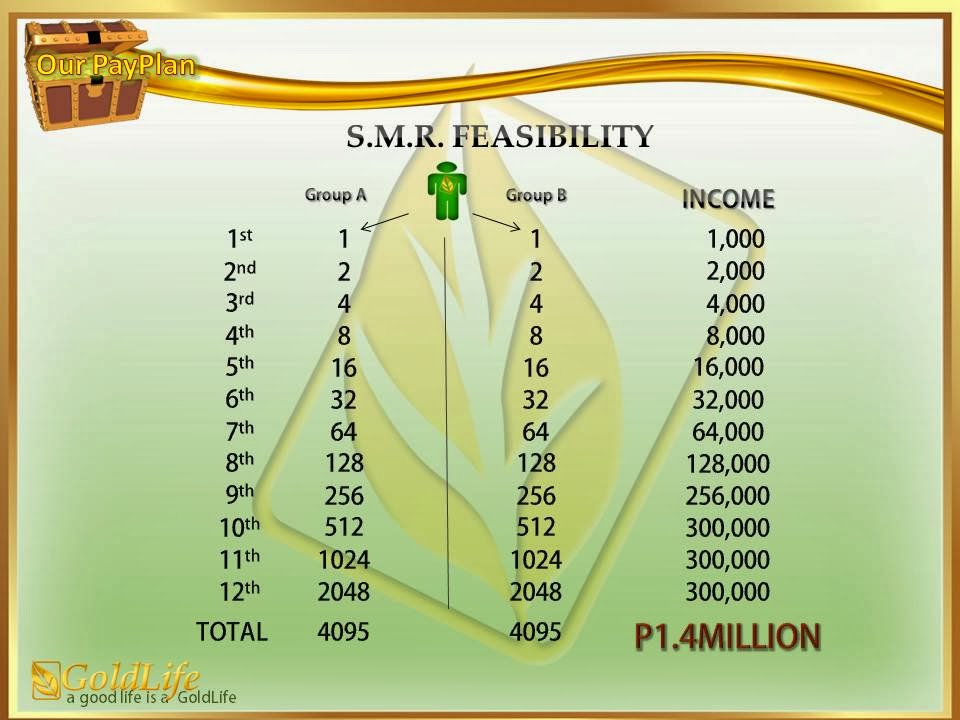 Our PayPlan

S.M.R. FEASIBILITY

| | Group A | Group B | INCOME |
|---|---|---|---|
| 1st | 1 | 1 | 1,000 |
| 2nd | 2 | 2 | 2,000 |
| 3rd | 4 | 4 | 4,000 |
| 4th | 8 | 8 | 8,000 |
| 5th | 16 | 16 | 16,000 |
| 6th | 32 | 32 | 32,000 |
| 7th | 64 | 64 | 64,000 |
| 8th | 128 | 128 | 128,000 |
| 9th | 256 | 256 | 256,000 |
| 10th | 512 | 512 | 300,000 |
| 11th | 1024 | 1024 | 300,000 |
| 12th | 2048 | 2048 | 300,000 |
| TOTAL | 4095 | 4095 | P1.4MILLION |

GoldLife
a good life is a GoldLife